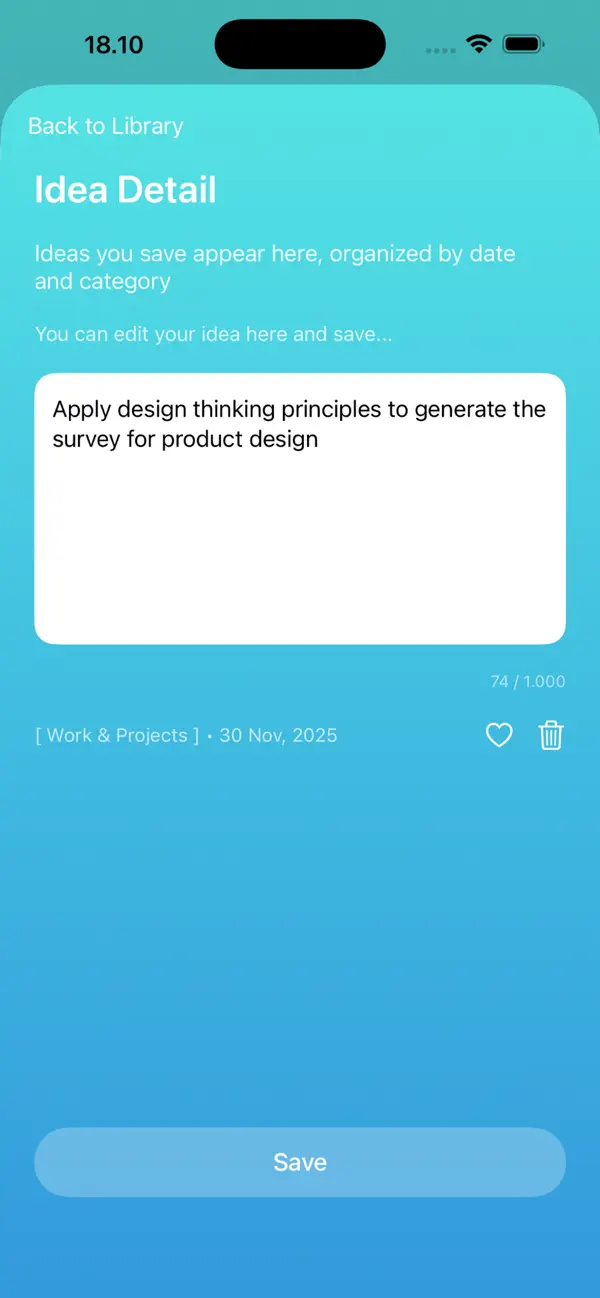 18.10

Back to Library

Idea Detail

Ideas you save appear here, organized by date and category

You can edit your idea here and save...

Apply design thinking principles to generate the survey for product design

74 / 1.000

[ Work & Projects ] • 30 Nov, 2025

Save